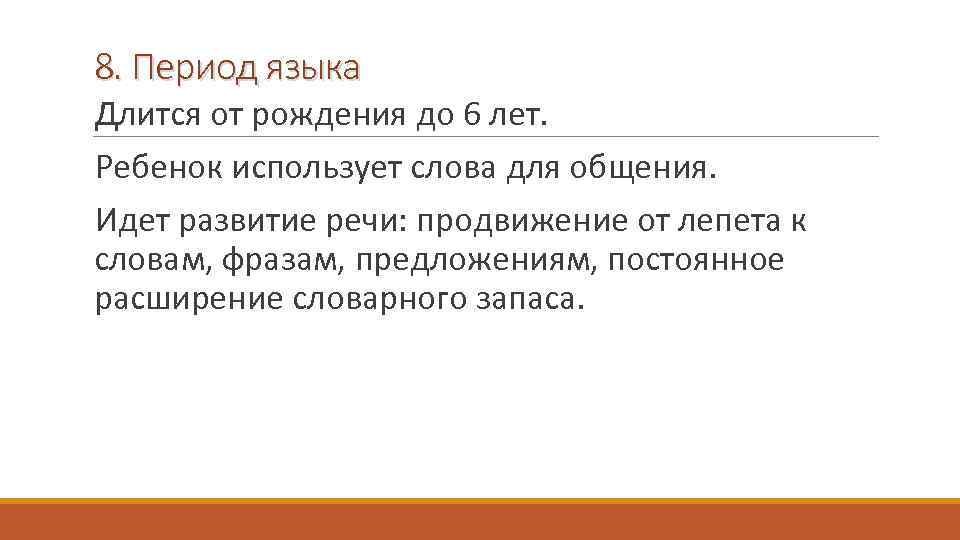 8. Период языка

Длится от рождения до 6 лет.

Ребенок использует слова для общения.

Идет развитие речи: продвижение от лепета к словам, фразам, предложениям, постоянное расширение словарного запаса.